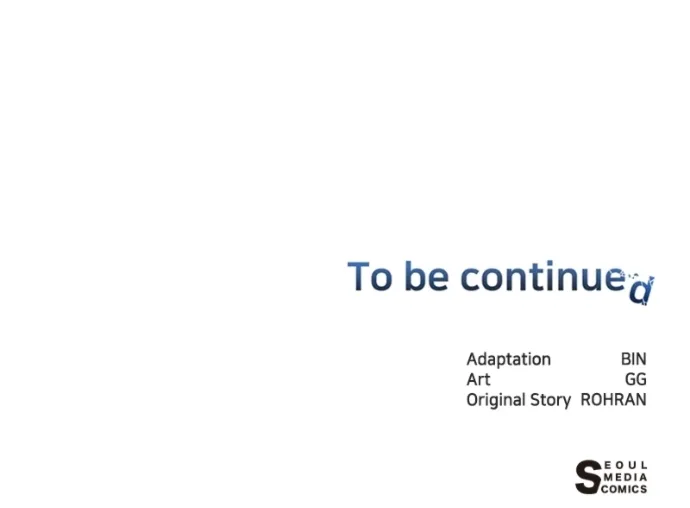 To be continued

Adaptation BIN
Art GG
Original Story ROHRAN

SEOUL MEDIA COMICS